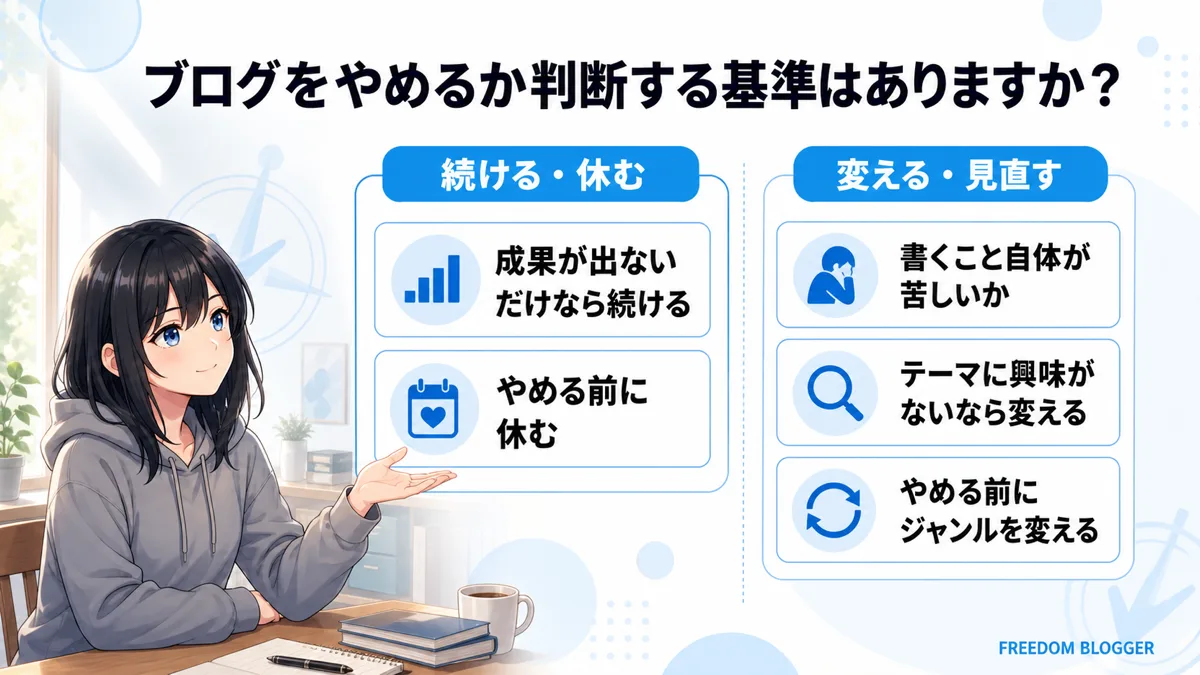 ブログをやめるか判断する基準はありますか？

続ける・休む

成果が出ないだけなら続ける

やめる前に休む

変える・見直す

書くこと自体が苦しいか

テーマに興味がないなら変える

やめる前にジャンルを変える

FREEDOM BLOGGER